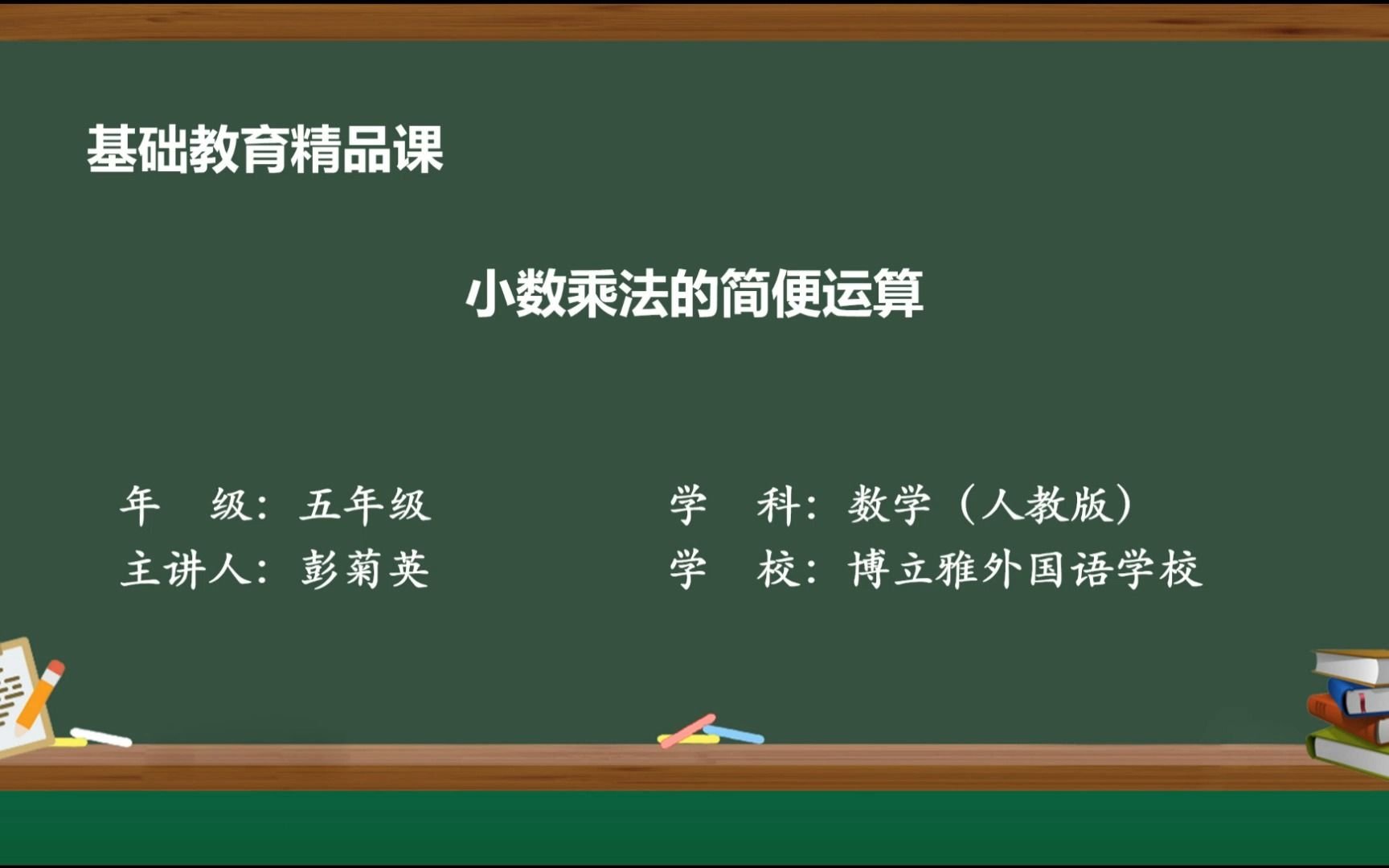 基础教育精品课

小数乘法的简便运算

年　级：五年级

主讲人：彭菊英

学　科：数学（人教版）

学　校：博立雅外国语学校